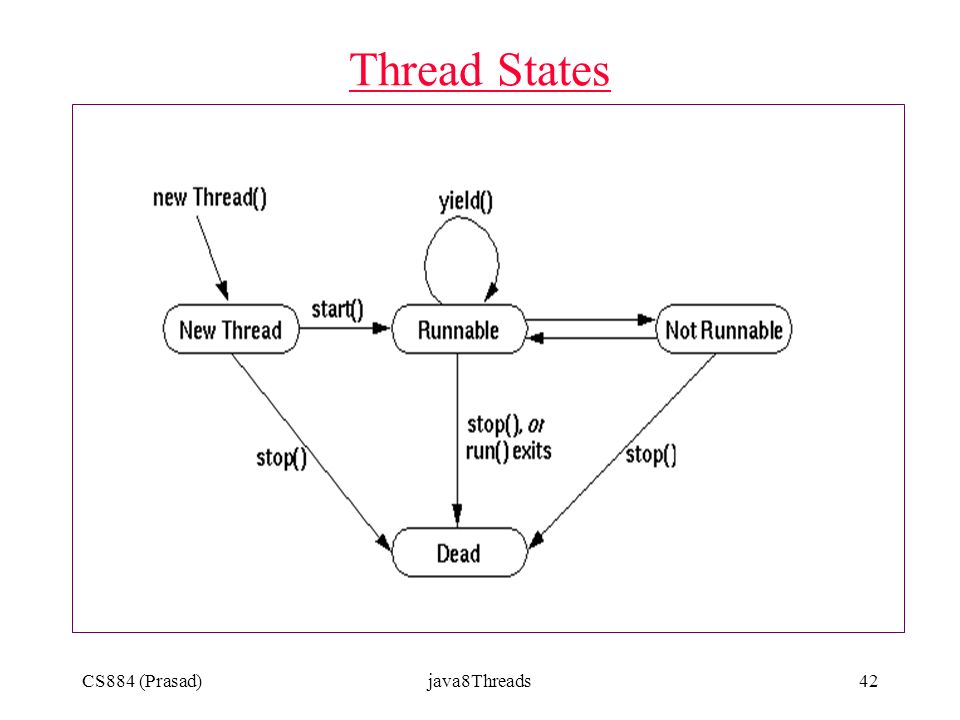 Thread States

new Thread()

yield()

New Thread

start()

Runnable

Not Runnable

stop()

stop(), or run() exits

stop()

Dead

CS884 (Prasad)

java8Threads

42